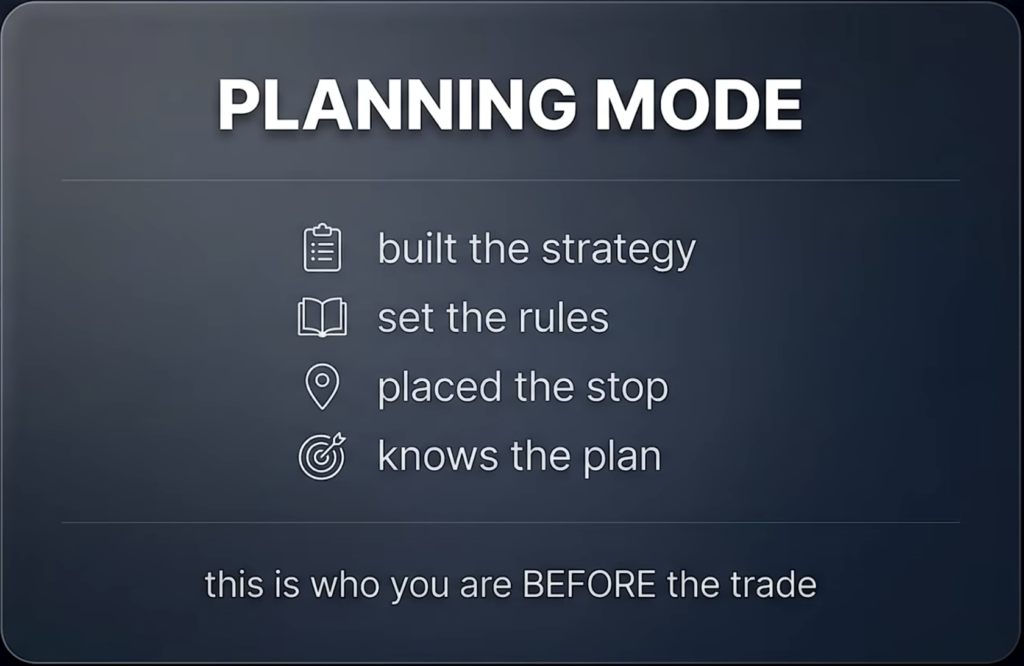 PLANNING MODE

built the strategy
set the rules
placed the stop
knows the plan

this is who you are BEFORE the trade